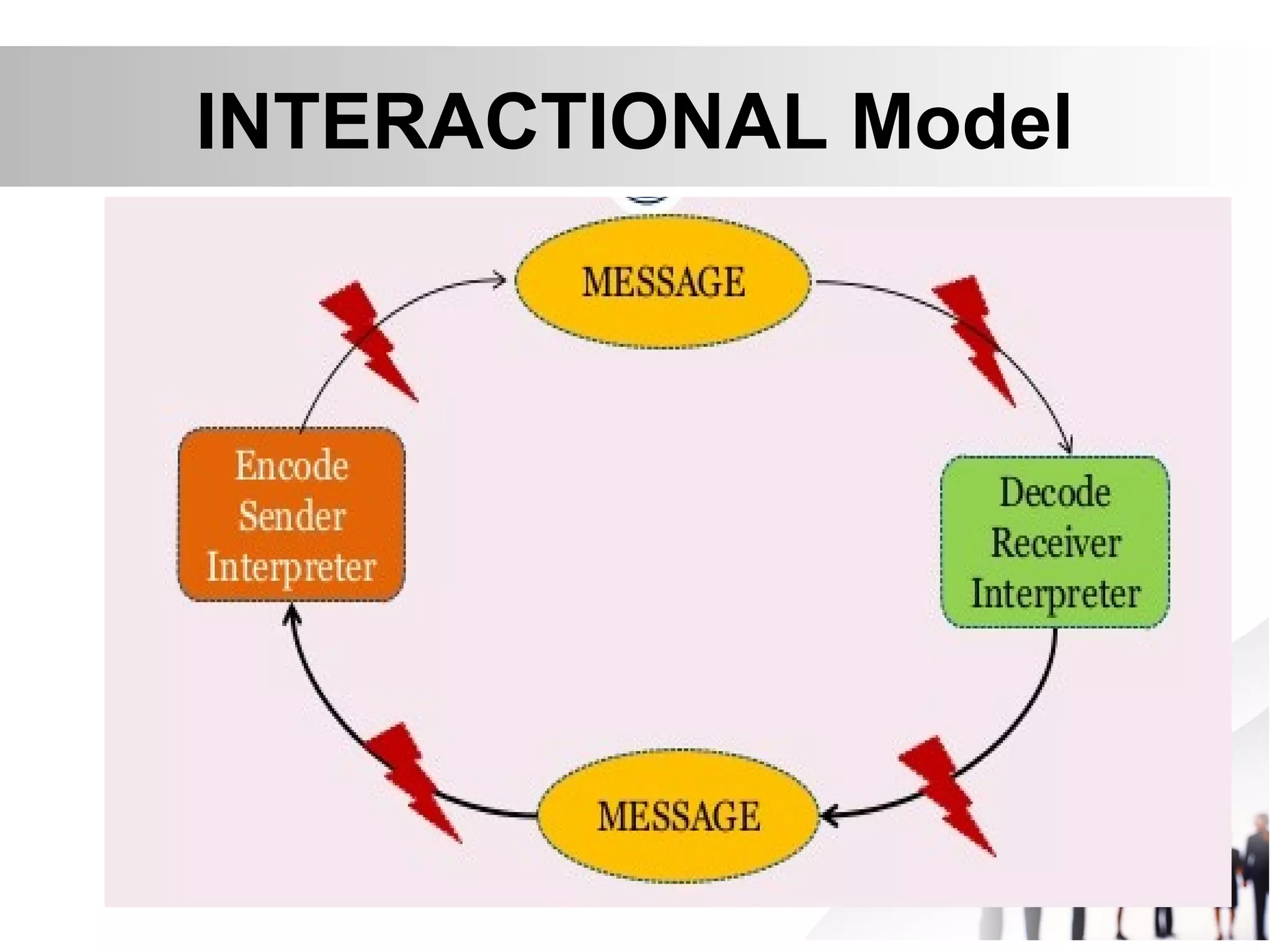 INTERACTIONAL Model

MESSAGE

Encode
Sender
Interpreter

Decode
Receiver
Interpreter

MESSAGE